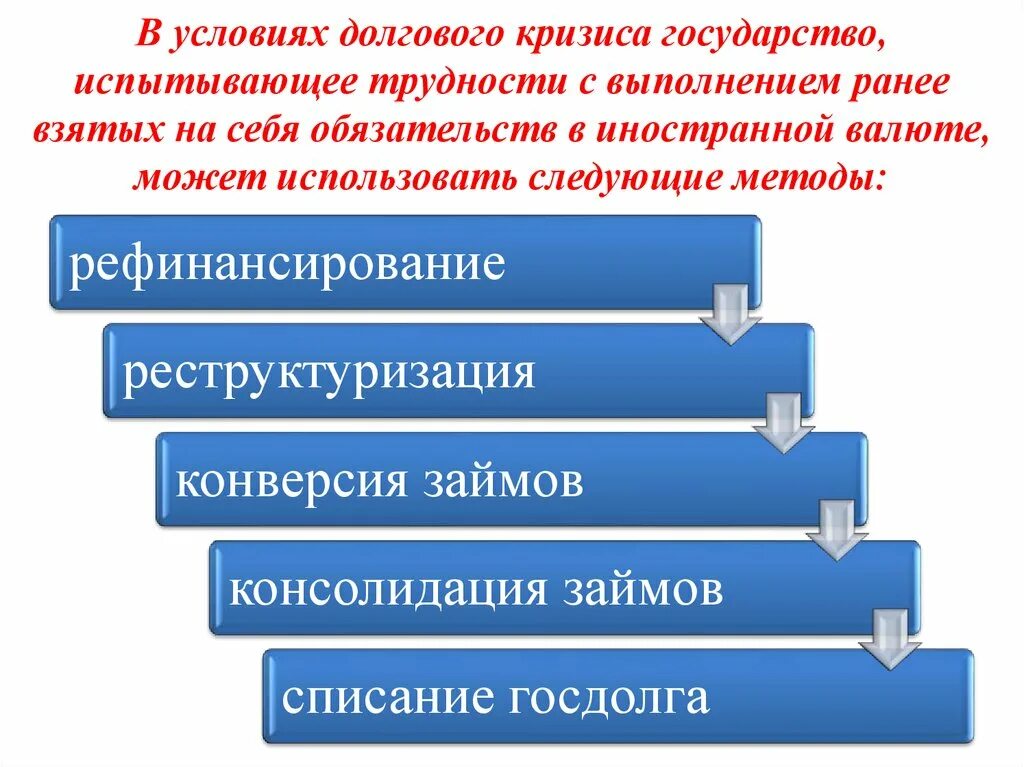 В условиях долгового кризиса государство, испытывающее трудности с выполнением ранее взятых на себя обязательств в иностранной валюте, может использовать следующие методы:

рефинансирование

реструктуризация

конверсия займов

консолидация займов

списание госдолга